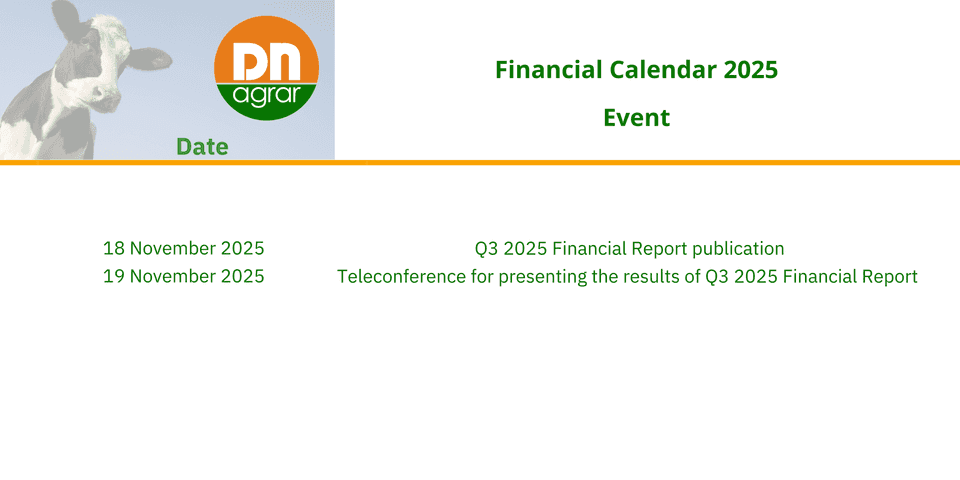 DN agrar

Financial Calendar 2025

| Date | Event |
|---|---|
| 18 November 2025 | Q3 2025 Financial Report publication |
| 19 November 2025 | Teleconference for presenting the results of Q3 2025 Financial Report |